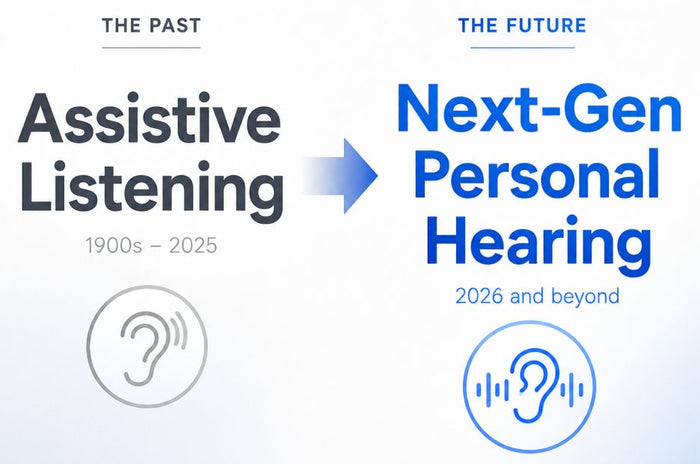 THE PAST

Assistive Listening

1900s – 2025

THE FUTURE

Next-Gen Personal Hearing

2026 and beyond